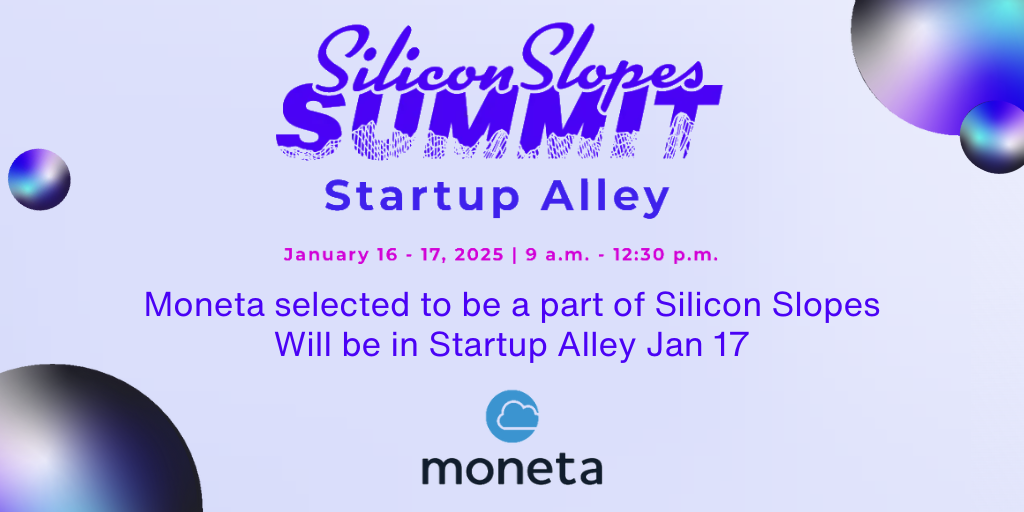 SiliconSlopes SUMMIT

Startup Alley

January 16 - 17, 2025 | 9 a.m. - 12:30 p.m.

Moneta selected to be a part of Silicon Slopes
Will be in Startup Alley Jan 17

moneta